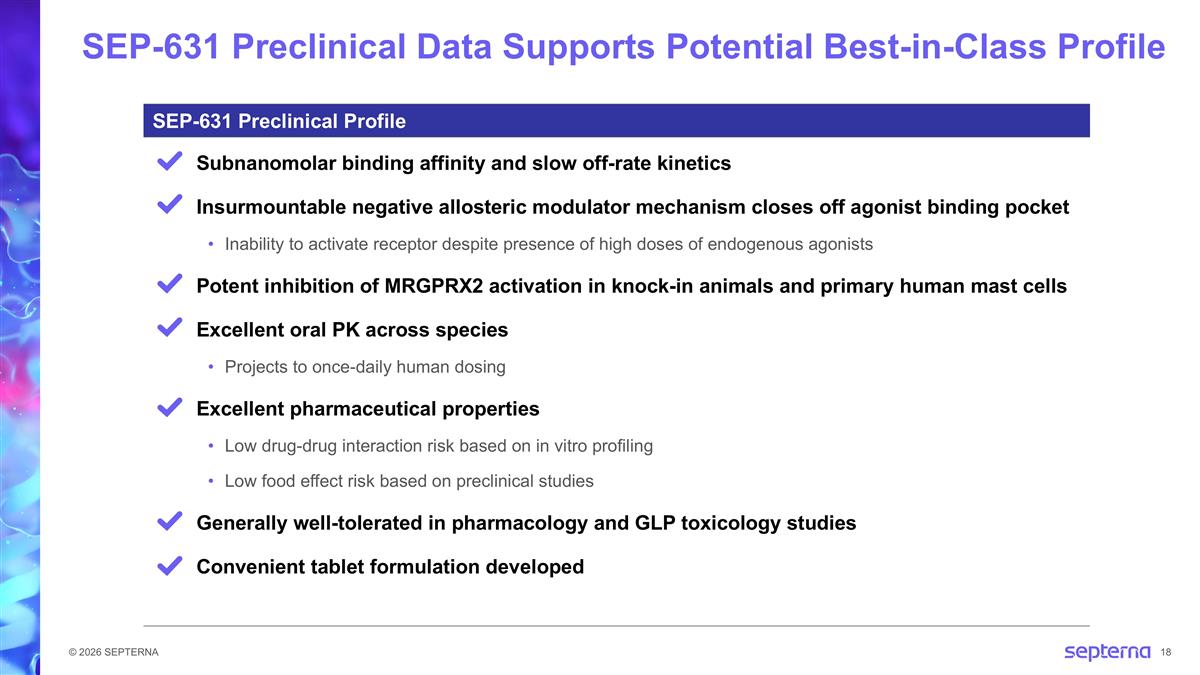 SEP-631 Preclinical Data Supports Potential Best-in-Class Profile

SEP-631 Preclinical Profile

Subnanomolar binding affinity and slow off-rate kinetics

Insurmountable negative allosteric modulator mechanism closes off agonist binding pocket

• Inability to activate receptor despite presence of high doses of endogenous agonists

Potent inhibition of MRGPRX2 activation in knock-in animals and primary human mast cells

Excellent oral PK across species

• Projects to once-daily human dosing

Excellent pharmaceutical properties

• Low drug-drug interaction risk based on in vitro profiling

• Low food effect risk based on preclinical studies

Generally well-tolerated in pharmacology and GLP toxicology studies

Convenient tablet formulation developed

© 2026 SEPTERNA

septerna 18